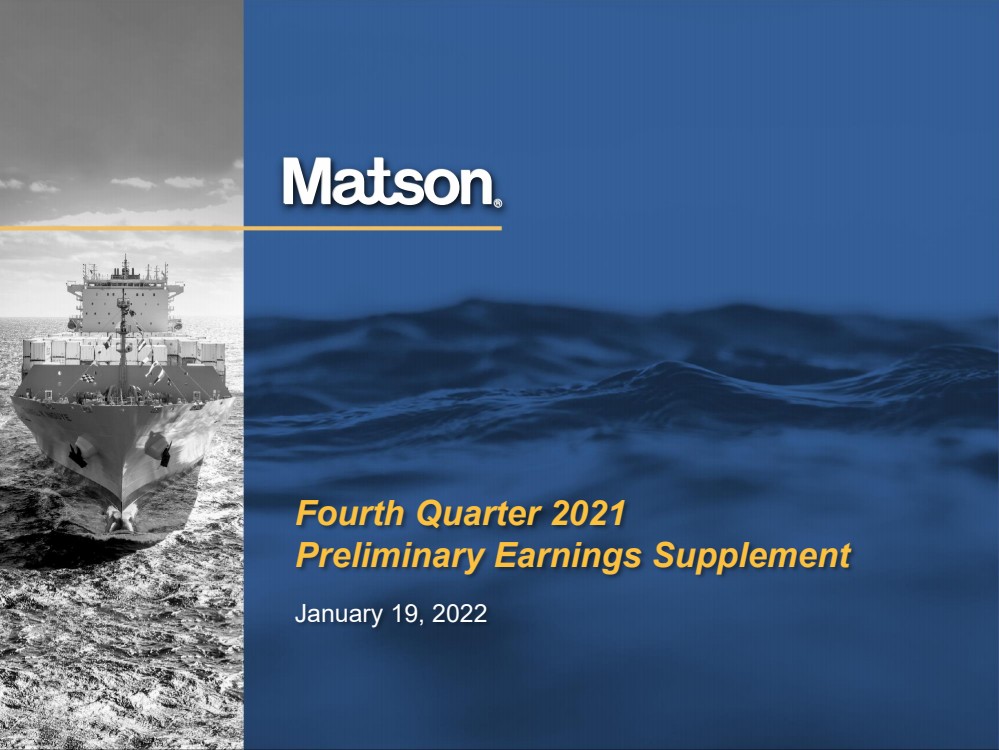 Matson®

Fourth Quarter 2021
Preliminary Earnings Supplement

January 19, 2022